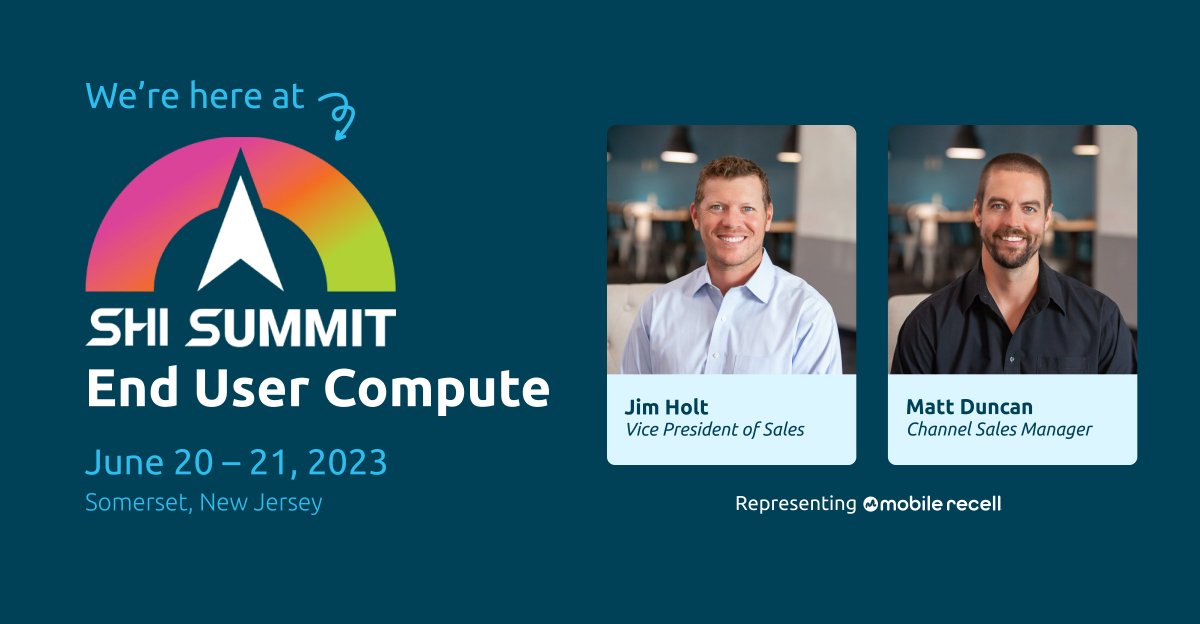 We're here at

SHI SUMMIT
End User Compute

June 20 – 21, 2023
Somerset, New Jersey

Jim Holt
Vice President of Sales

Matt Duncan
Channel Sales Manager

Representing mobile recell